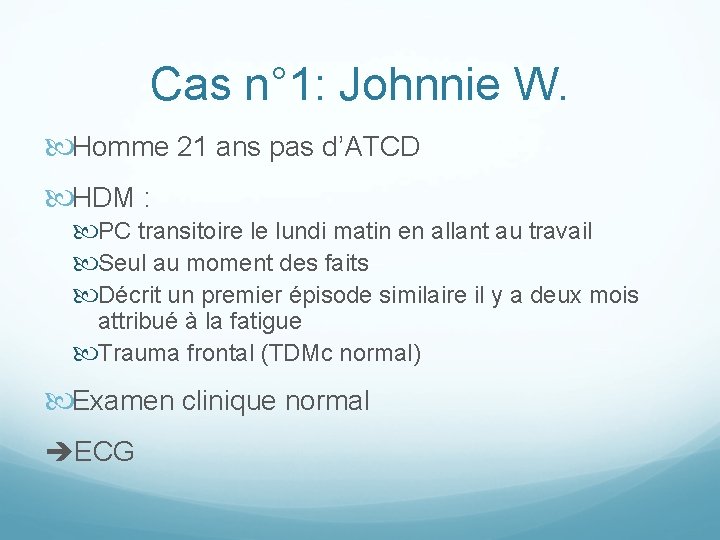 Cas n°1: Johnnie W.

Homme 21 ans pas d'ATCD

HDM :

PC transitoire le lundi matin en allant au travail

Seul au moment des faits

Décrit un premier épisode similaire il y a deux mois attribué à la fatigue

Trauma frontal (TDMc normal)

Examen clinique normal

➔ECG